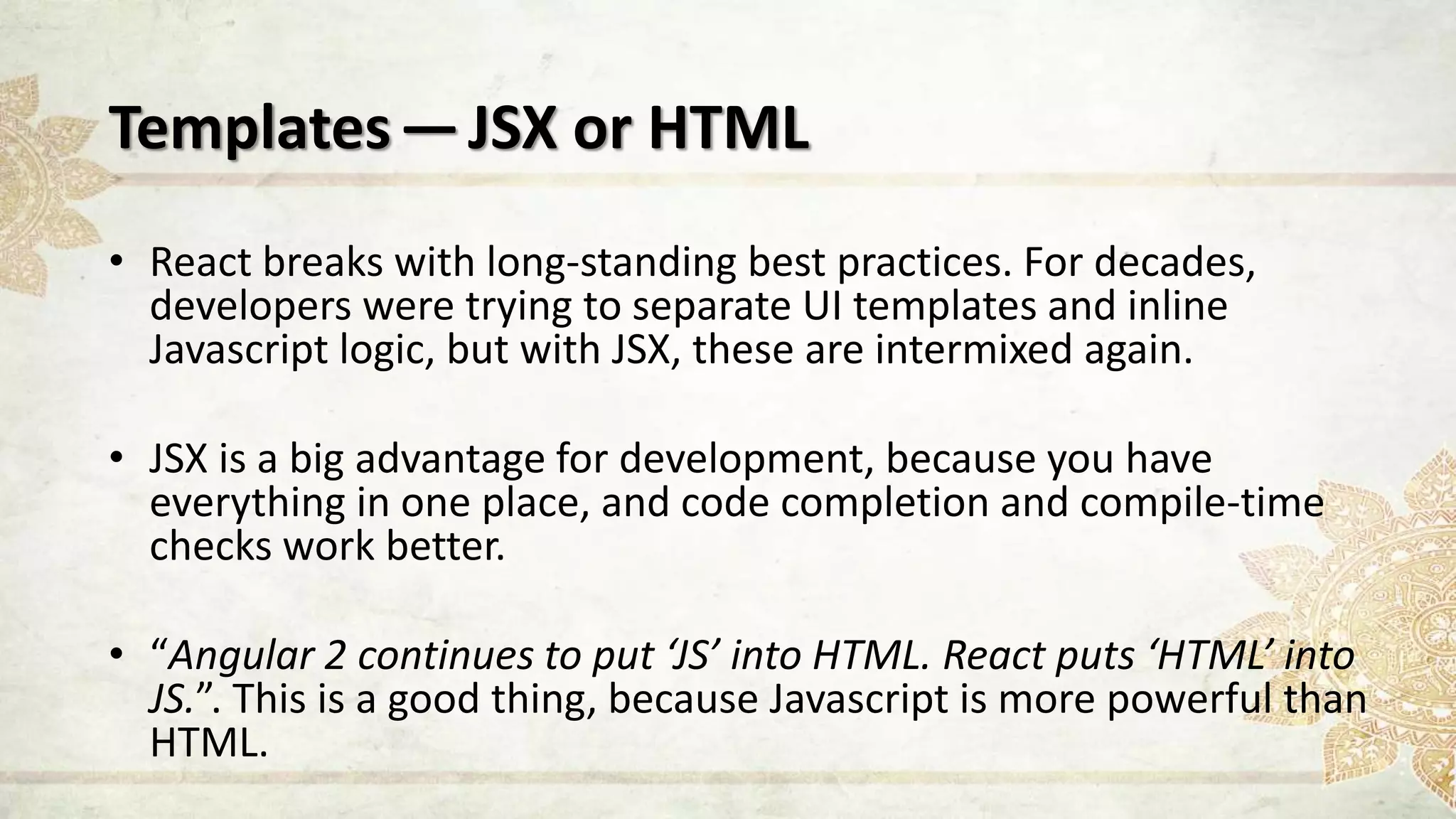 Templates — JSX or HTML

• React breaks with long-standing best practices. For decades, developers were trying to separate UI templates and inline Javascript logic, but with JSX, these are intermixed again.

• JSX is a big advantage for development, because you have everything in one place, and code completion and compile-time checks work better.

• “Angular 2 continues to put ‘JS’ into HTML. React puts ‘HTML’ into JS.”. This is a good thing, because Javascript is more powerful than HTML.